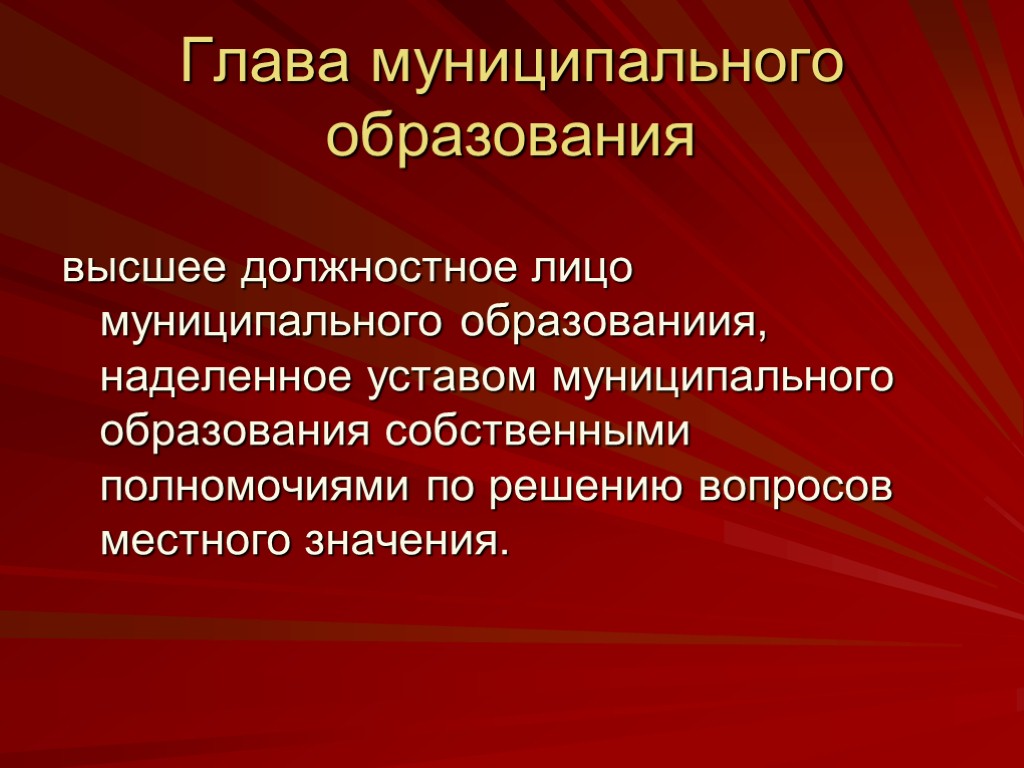 Глава муниципального образования

высшее должностное лицо муниципального образованиия, наделенное уставом муниципального образования собственными полномочиями по решению вопросов местного значения.